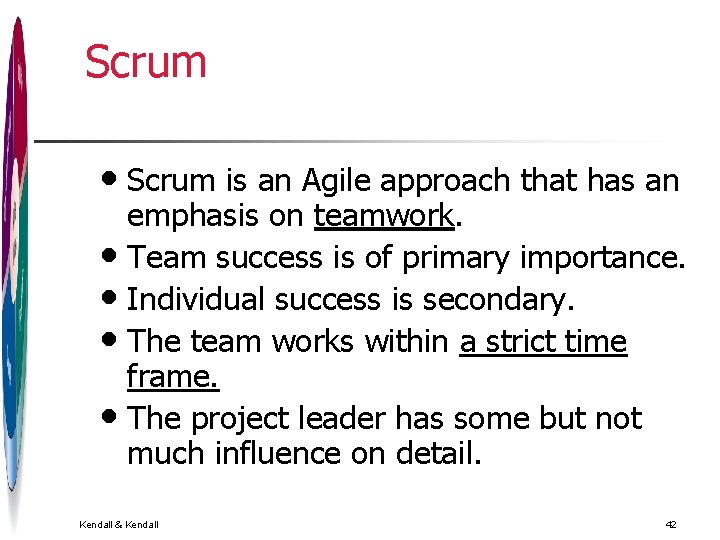 Scrum

• Scrum is an Agile approach that has an emphasis on teamwork.
• Team success is of primary importance.
• Individual success is secondary.
• The team works within a strict time frame.
• The project leader has some but not much influence on detail.

Kendall & Kendall

42